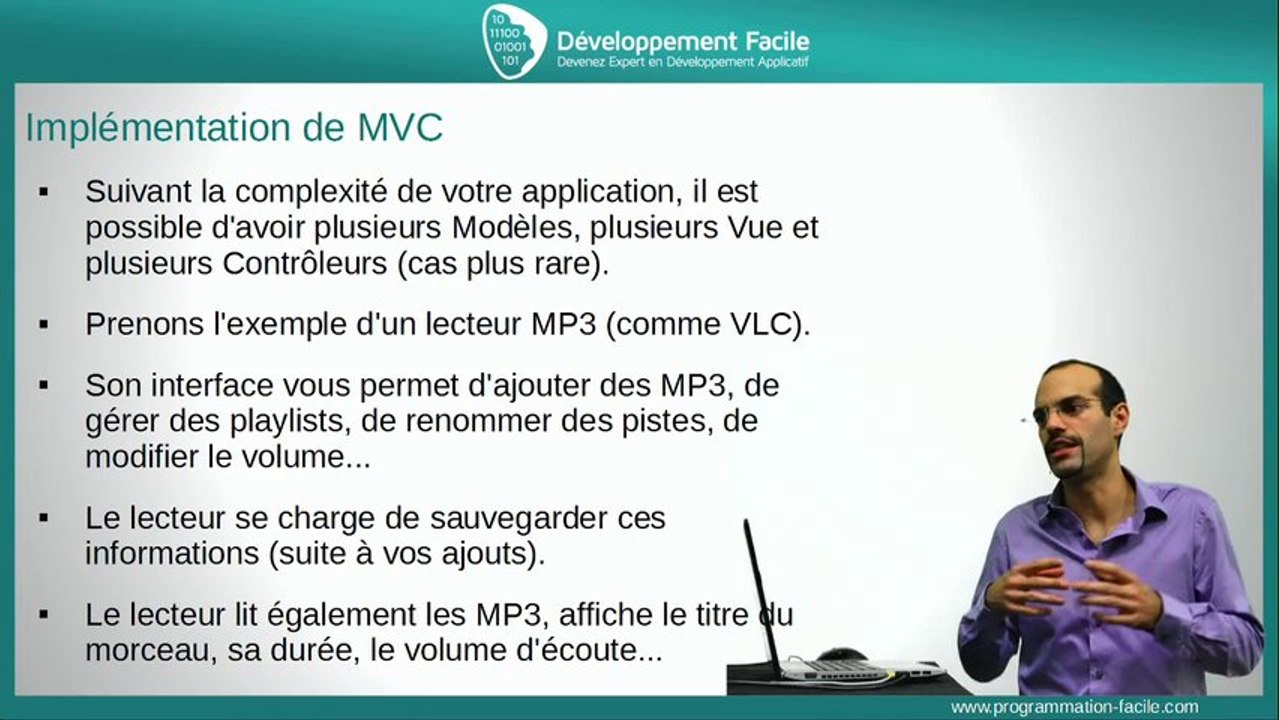 10
11100
01001
101
Développement Facile
Devenez Expert en Développement Applicatif

Implémentation de MVC

▪ Suivant la complexité de votre application, il est possible d'avoir plusieurs Modèles, plusieurs Vue et plusieurs Contrôleurs (cas plus rare).

▪ Prenons l'exemple d'un lecteur MP3 (comme VLC).

▪ Son interface vous permet d'ajouter des MP3, de gérer des playlists, de renommer des pistes, de modifier le volume...

▪ Le lecteur se charge de sauvegarder ces informations (suite à vos ajouts).

▪ Le lecteur lit également les MP3, affiche le titre du morceau, sa durée, le volume d'écoute...

www.programmation-facile.com